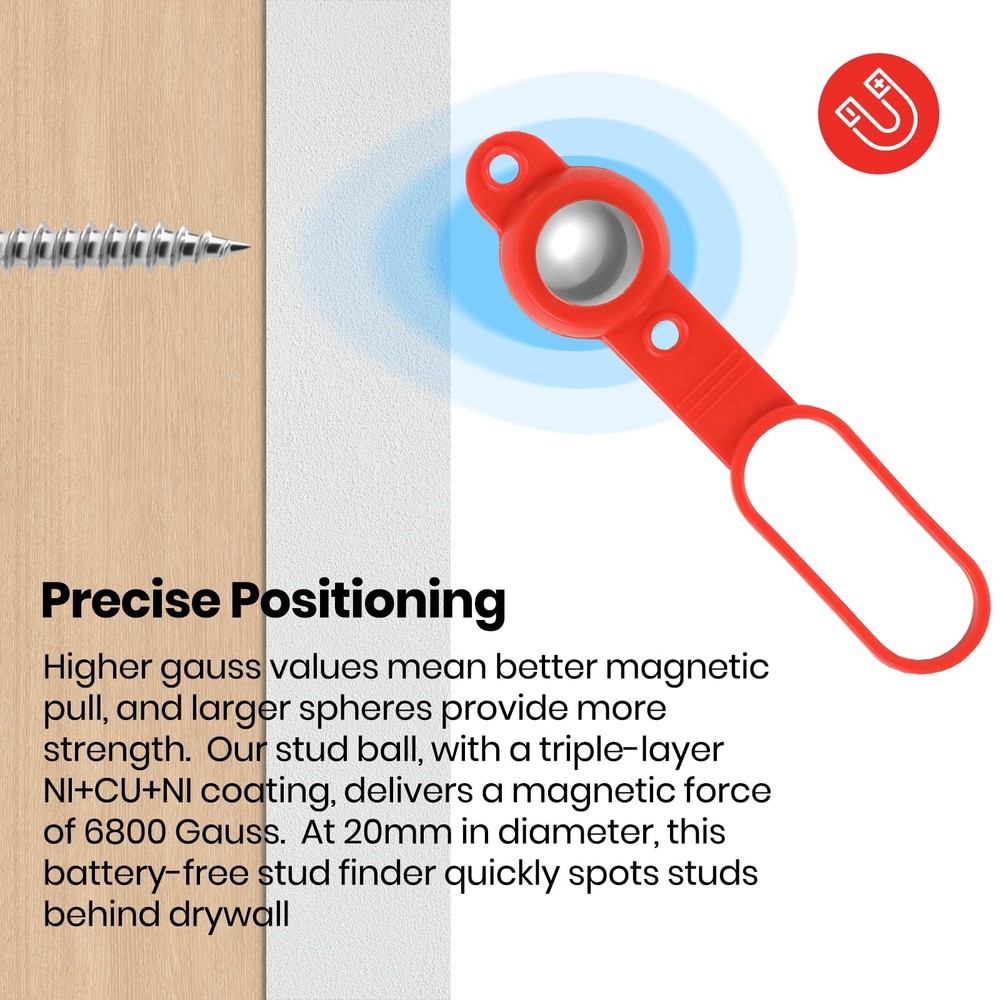 Precise Positioning

Higher gauss values mean better magnetic pull, and larger spheres provide more strength. Our stud ball, with a triple-layer NI+CU+NI coating, delivers a magnetic force of 6800 Gauss. At 20mm in diameter, this battery-free stud finder quickly spots studs behind drywall